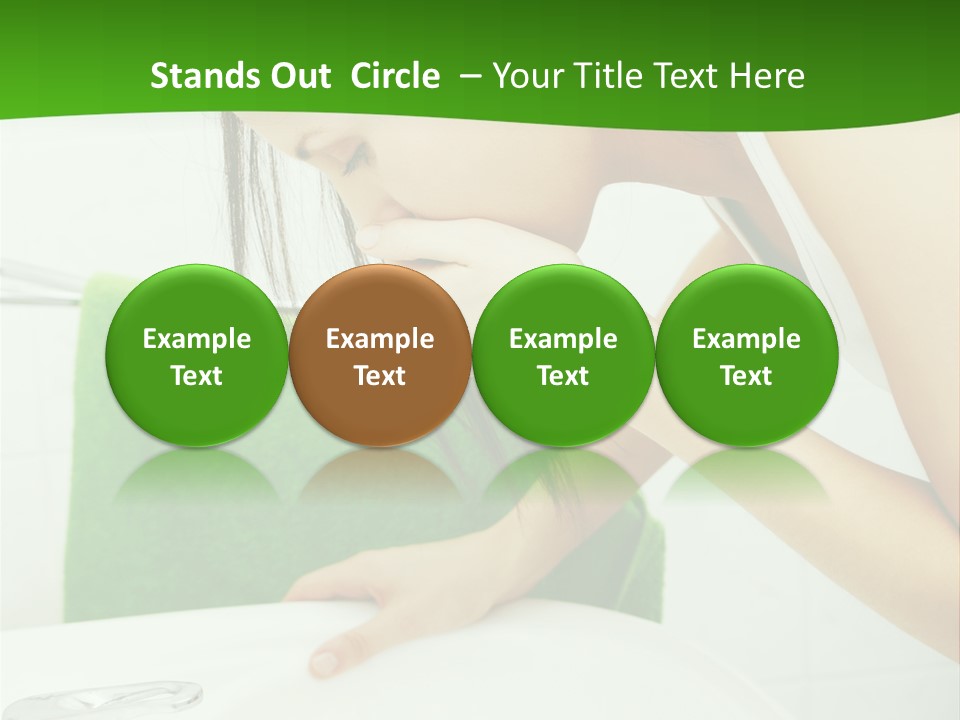 Stands Out  Circle  – Your Title Text Here

Example Text

Example Text

Example Text

Example Text